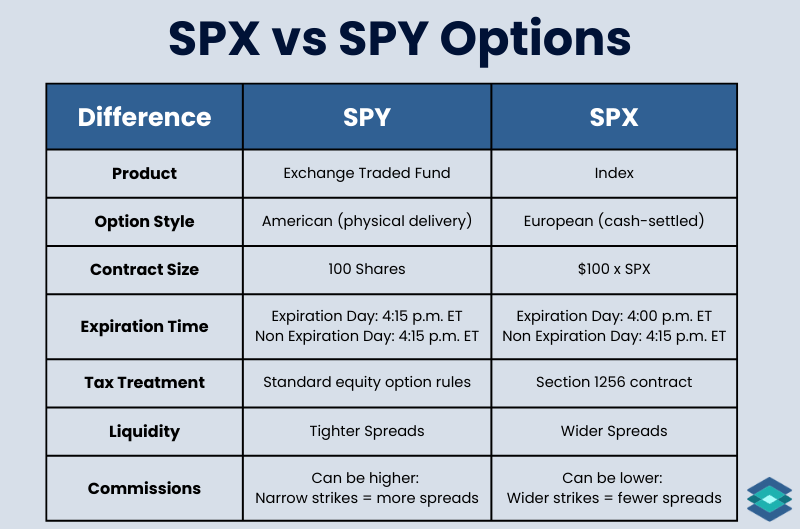 SPX vs SPY Options

| Difference | SPY | SPX |
|---|---|---|
| Product | Exchange Traded Fund | Index |
| Option Style | American (physical delivery) | European (cash-settled) |
| Contract Size | 100 Shares | \$100 x SPX |
| Expiration Time | Expiration Day: 4:15 p.m. ET Non Expiration Day: 4:15 p.m. ET | Expiration Day: 4:00 p.m. ET Non Expiration Day: 4:15 p.m. ET |
| Tax Treatment | Standard equity option rules | Section 1256 contract |
| Liquidity | Tighter Spreads | Wider Spreads |
| Commissions | Can be higher: Narrow strikes = more spreads | Can be lower: Wider strikes = fewer spreads |